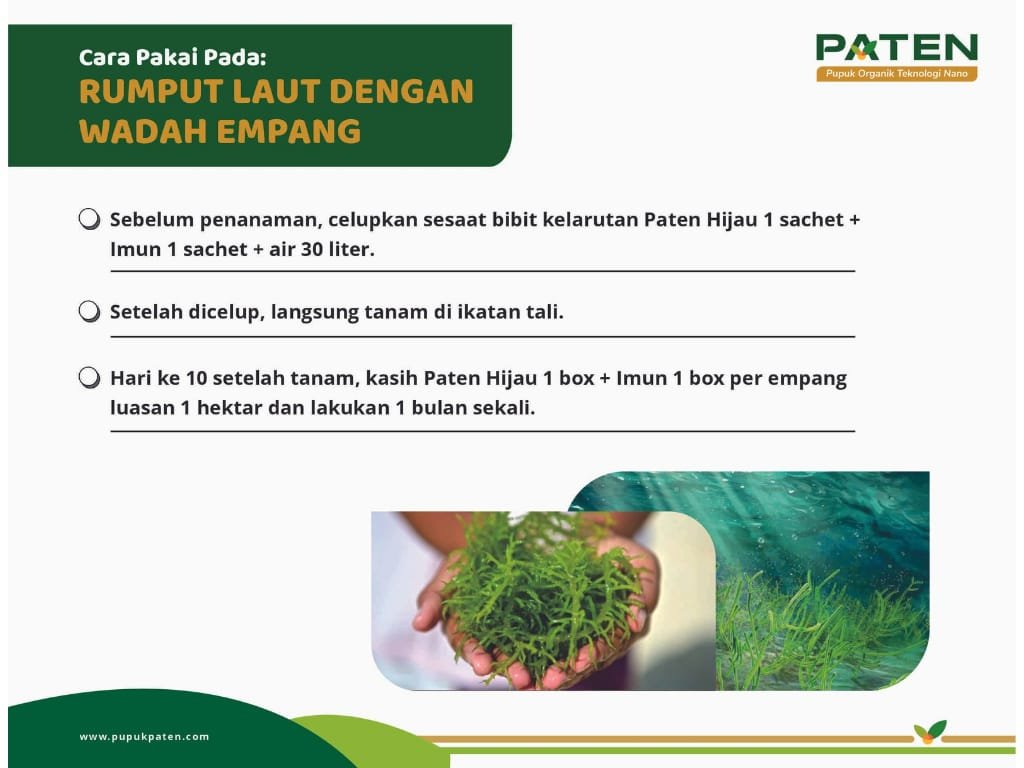 Cara Pakai Pada:
RUMPUT LAUT DENGAN WADAH EMPANG

PATEN
Pupuk Organik Teknologi Nano

Sebelum penanaman, celupkan sesaat bibit kelarutan Paten Hijau 1 sachet + Imun 1 sachet + air 30 liter.

Setelah dicelup, langsung tanam di ikatan tali.

Hari ke 10 setelah tanam, kasih Paten Hijau 1 box + Imun 1 box per empang luasan 1 hektar dan lakukan 1 bulan sekali.

www.pupukpaten.com